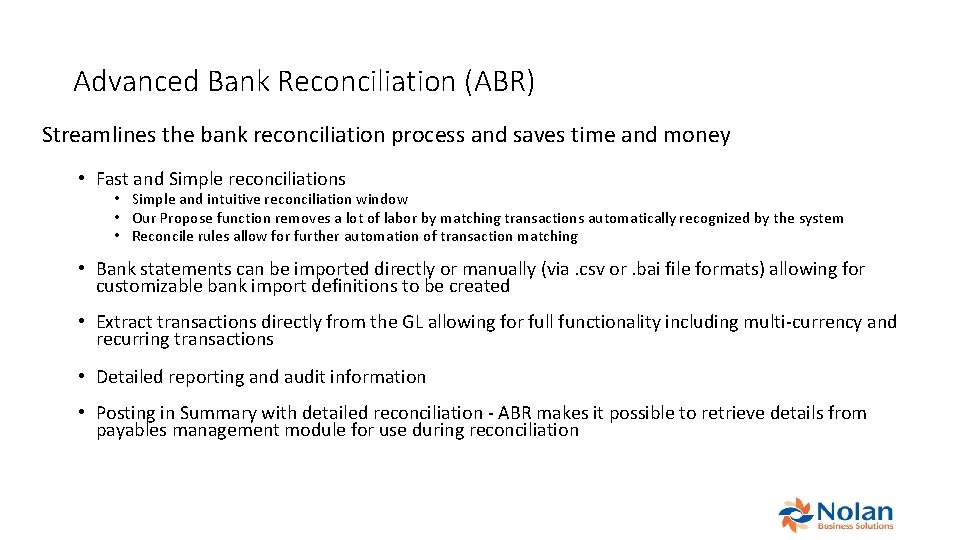 Advanced Bank Reconciliation (ABR)

Streamlines the bank reconciliation process and saves time and money

• Fast and Simple reconciliations
  • Simple and intuitive reconciliation window
  • Our Propose function removes a lot of labor by matching transactions automatically recognized by the system
  • Reconcile rules allow for further automation of transaction matching

• Bank statements can be imported directly or manually (via .csv or .bai file formats) allowing for customizable bank import definitions to be created

• Extract transactions directly from the GL allowing for full functionality including multi-currency and recurring transactions

• Detailed reporting and audit information

• Posting in Summary with detailed reconciliation - ABR makes it possible to retrieve details from payables management module for use during reconciliation

Nolan
Business Solutions